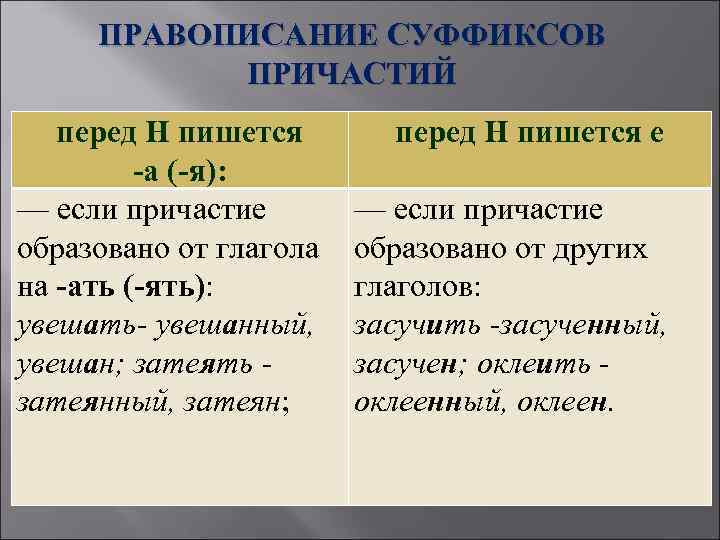 ПРАВОПИСАНИЕ СУФФИКСОВ ПРИЧАСТИЙ

| перед Н пишется -а (-я): | перед Н пишется е |
|---|---|
| — если причастие образовано от глагола на -ать (-ять): увешать- увешанный, увешан; затеять - затеянный, затеян; | — если причастие образовано от других глаголов: засучить -засученный, засучен; оклеить - оклеенный, оклеен. |